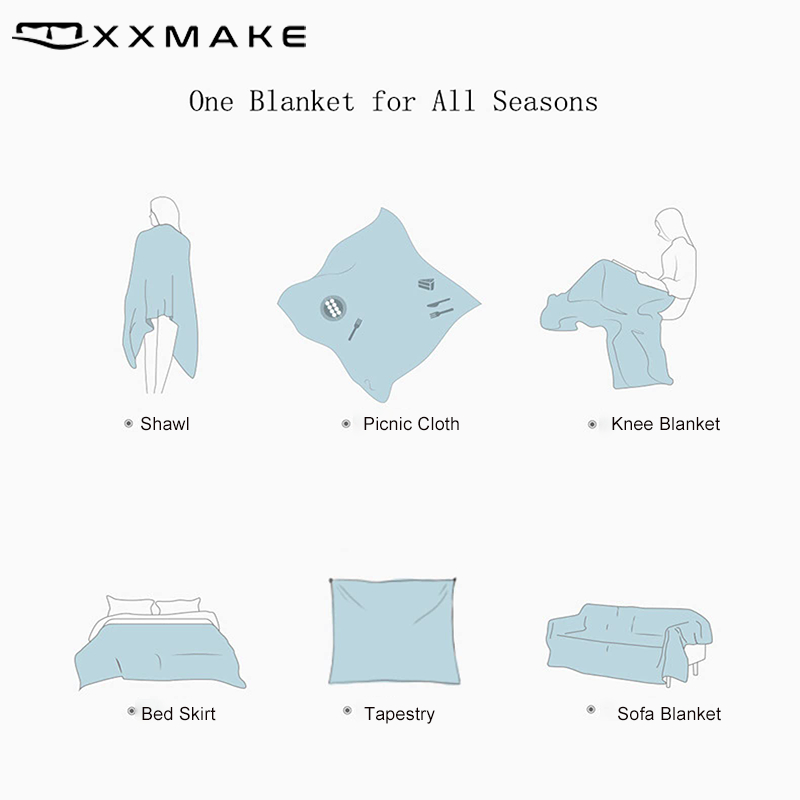 XXMAKE

One Blanket for All Seasons

Shawl

Picnic Cloth

Knee Blanket

Bed Skirt

Tapestry

Sofa Blanket